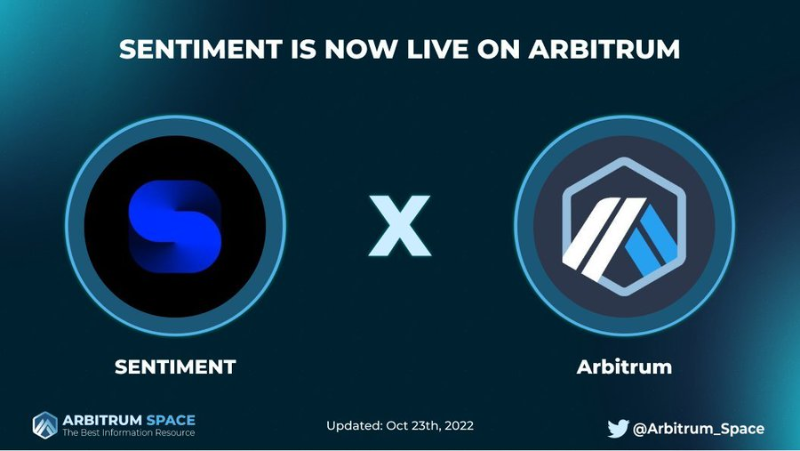 SENTIMENT IS NOW LIVE ON ARBITRUM

X

SENTIMENT

Arbitrum

ARBITRUM SPACE
The Best Information Resource

Updated: Oct 23th, 2022

@Arbitrum_Space